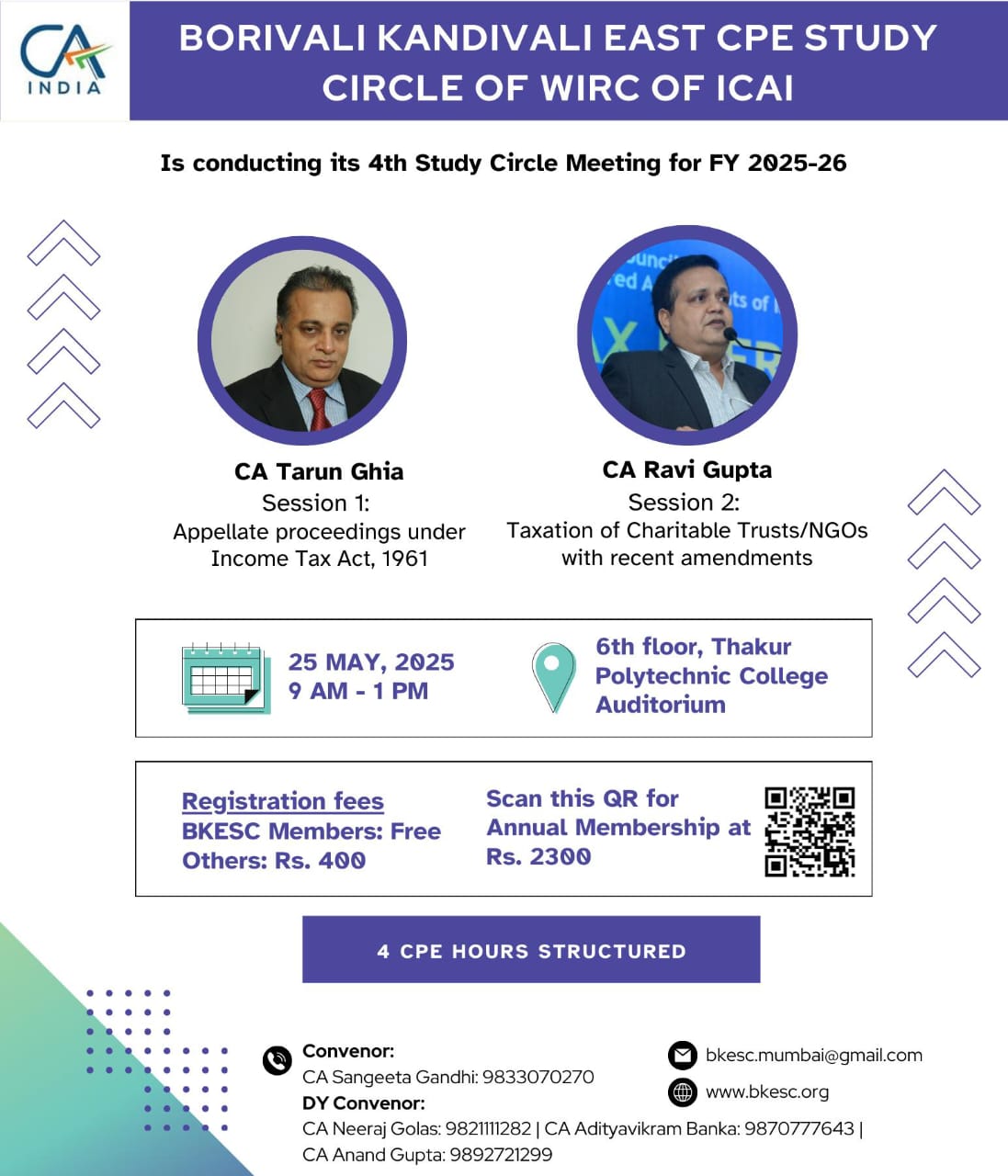 CA INDIA

BORIVALI KANDIVALI EAST CPE STUDY CIRCLE OF WIRC OF ICAI

Is conducting its 4th Study Circle Meeting for FY 2025-26

CA Tarun Ghia
Session 1:
Appellate proceedings under Income Tax Act, 1961

CA Ravi Gupta
Session 2:
Taxation of Charitable Trusts/NGOs with recent amendments

25 MAY, 2025
9 AM - 1 PM

6th floor, Thakur Polytechnic College Auditorium

Registration fees
BKESC Members: Free
Others: Rs. 400

Scan this QR for Annual Membership at Rs. 2300

4 CPE HOURS STRUCTURED

Convenor:
CA Sangeeta Gandhi: 9833070270
DY Convenor:
CA Neeraj Golas: 9821111282 | CA Adityavikram Banka: 9870777643 | CA Anand Gupta: 9892721299

bkesc.mumbai@gmail.com
www.bkesc.org